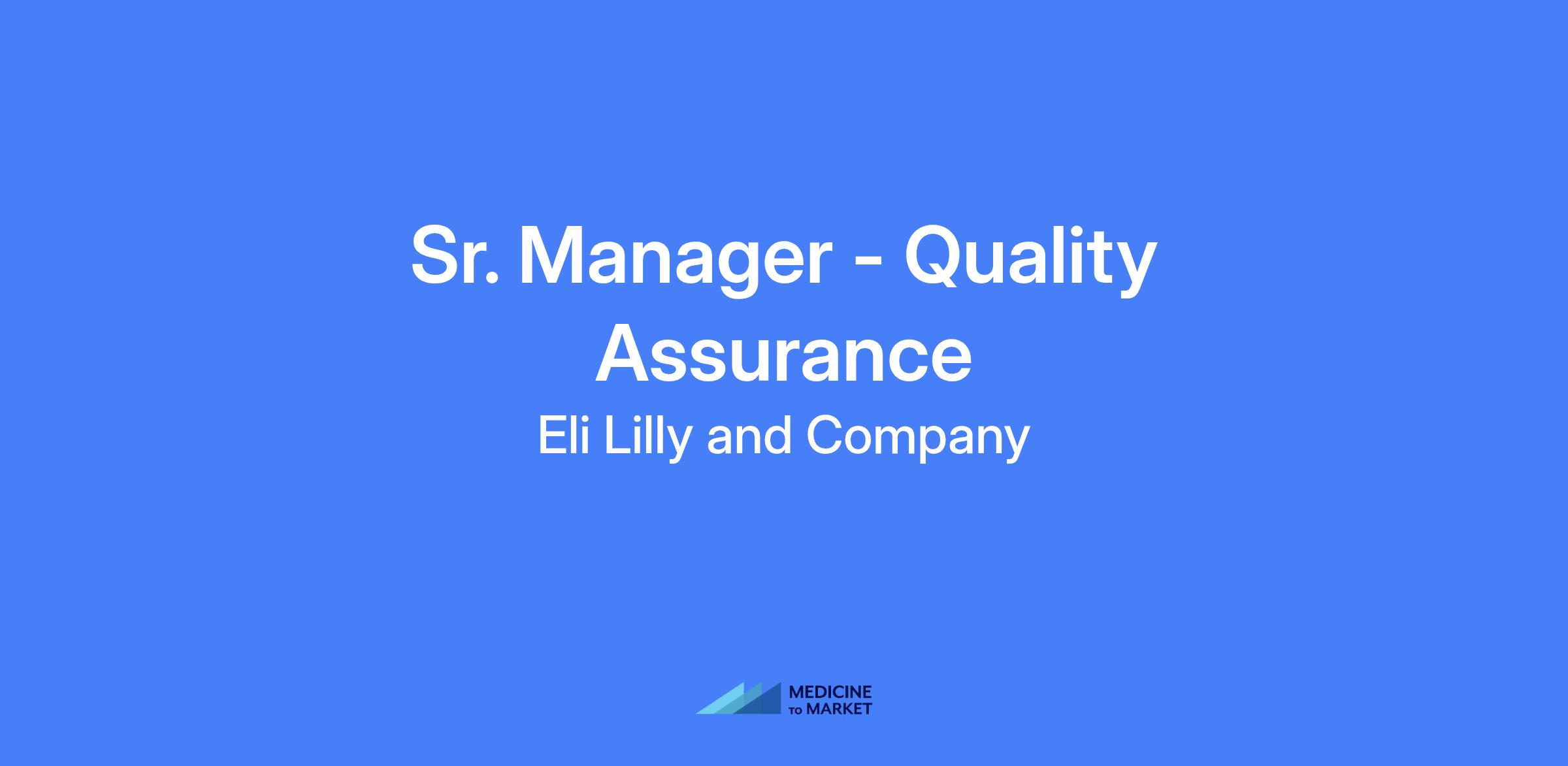 Sr. Manager - Quality Assurance

Eli Lilly and Company

MEDICINE TO MARKET